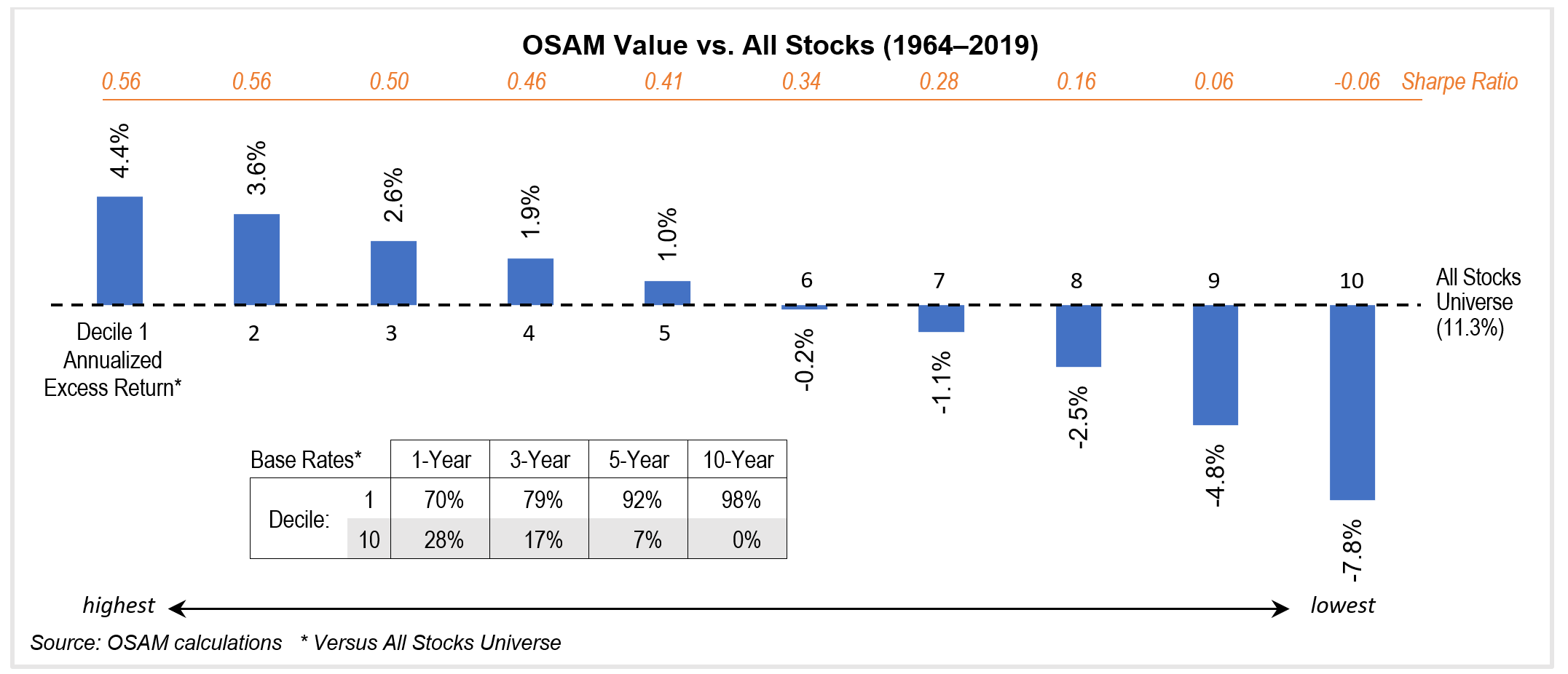 OSAM Value vs. All Stocks (1964–2019)

0.56 0.56 0.50 0.46 0.41 0.34 0.28 0.16 0.06 -0.06 Sharpe Ratio

4.4% 3.6% 2.6% 1.9% 1.0%

6 7 8 9 10 All Stocks Universe (11.3%)

Decile 1 Annualized Excess Return* 2 3 4 5

-0.2% -1.1% -2.5% -4.8% -7.8%

| Base Rates* | | 1-Year | 3-Year | 5-Year | 10-Year |
|---|---|---|---|---|---|
| Decile: | 1 | 70% | 79% | 92% | 98% |
| | 10 | 28% | 17% | 7% | 0% |

highest lowest

Source: OSAM calculations * Versus All Stocks Universe